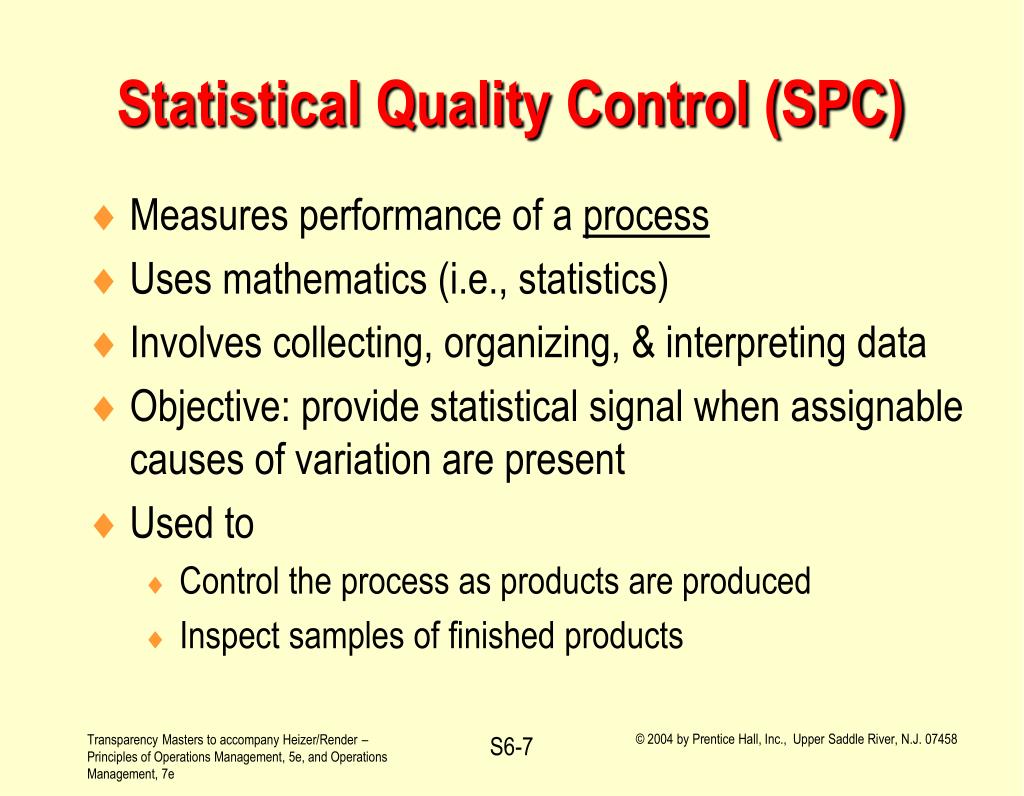 Statistical Quality Control (SPC)

♦ Measures performance of a process
♦ Uses mathematics (i.e., statistics)
♦ Involves collecting, organizing, & interpreting data
♦ Objective: provide statistical signal when assignable causes of variation are present
♦ Used to
♦ Control the process as products are produced
♦ Inspect samples of finished products

Transparency Masters to accompany Heizer/Render – Principles of Operations Management, 5e, and Operations Management, 7e

S6-7

© 2004 by Prentice Hall, Inc., Upper Saddle River, N.J. 07458